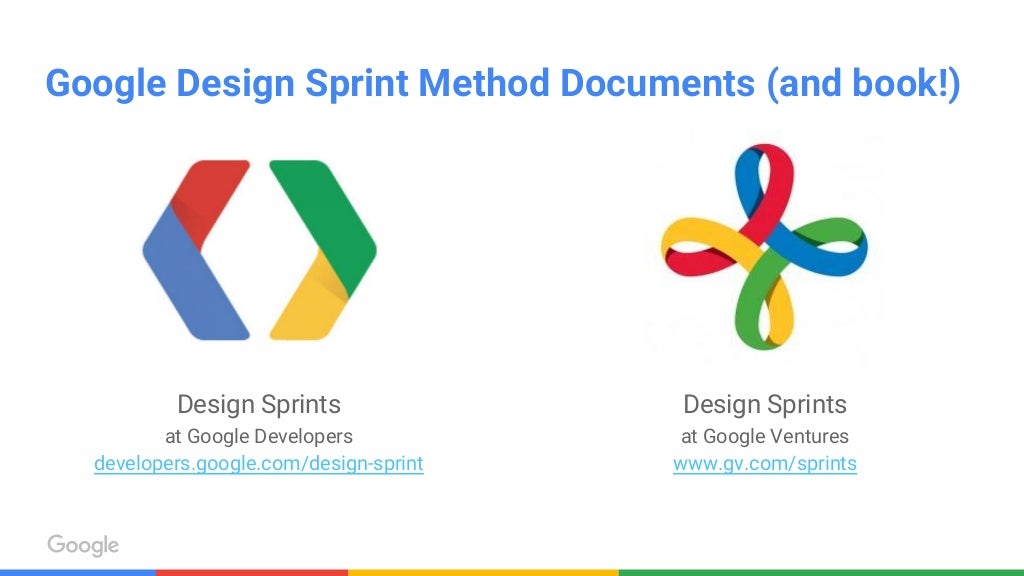 Google Design Sprint Method Documents (and book!)

Design Sprints
at Google Developers
developers.google.com/design-sprint

Design Sprints
at Google Ventures
www.gv.com/sprints

Google